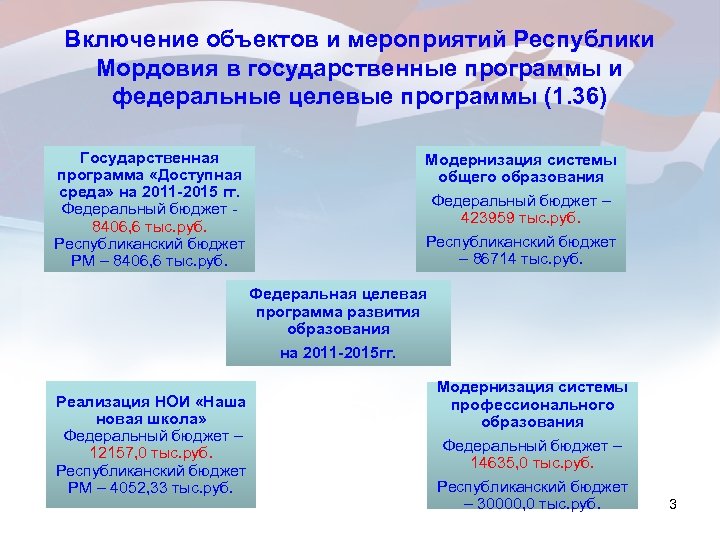 Включение объектов и мероприятий Республики Мордовия в государственные программы и федеральные целевые программы (1.36)

Государственная программа «Доступная среда» на 2011-2015 гг.
Федеральный бюджет - 8406,6 тыс.руб.
Республиканский бюджет РМ – 8406,6 тыс.руб.

Модернизация системы общего образования
Федеральный бюджет – 423959 тыс.руб.
Республиканский бюджет – 86714 тыс.руб.

Федеральная целевая программа развития образования
на 2011-2015гг.

Реализация НОИ «Наша новая школа»
Федеральный бюджет – 12157,0 тыс.руб.
Республиканский бюджет РМ – 4052,33 тыс.руб.

Модернизация системы профессионального образования
Федеральный бюджет – 14635,0 тыс.руб.
Республиканский бюджет – 30000,0 тыс.руб.

3